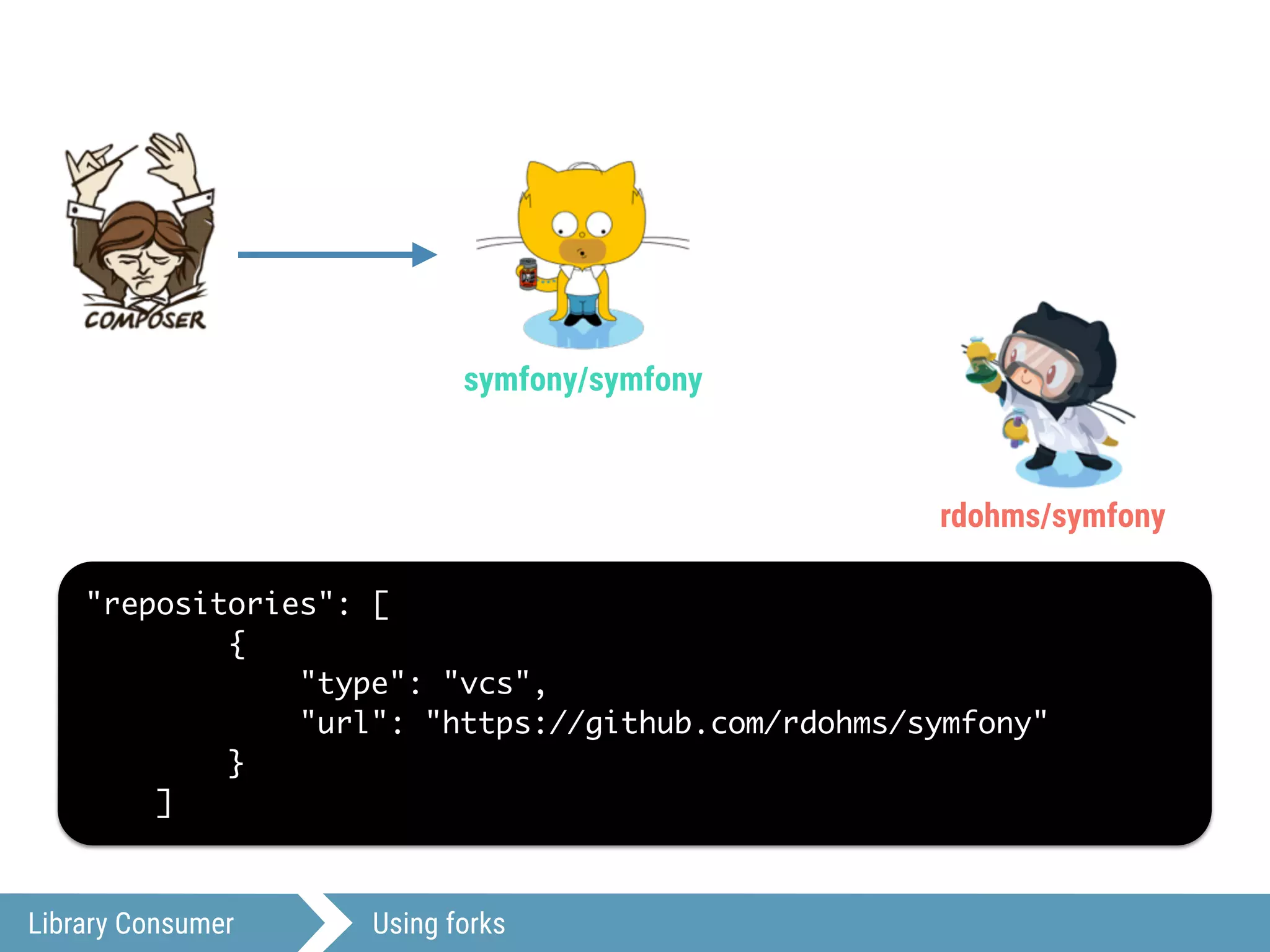 COMPOSER

symfony/symfony

rdohms/symfony

"repositories": [
{
"type": "vcs",
"url": "https://github.com/rdohms/symfony"
}
]

Library Consumer

Using forks